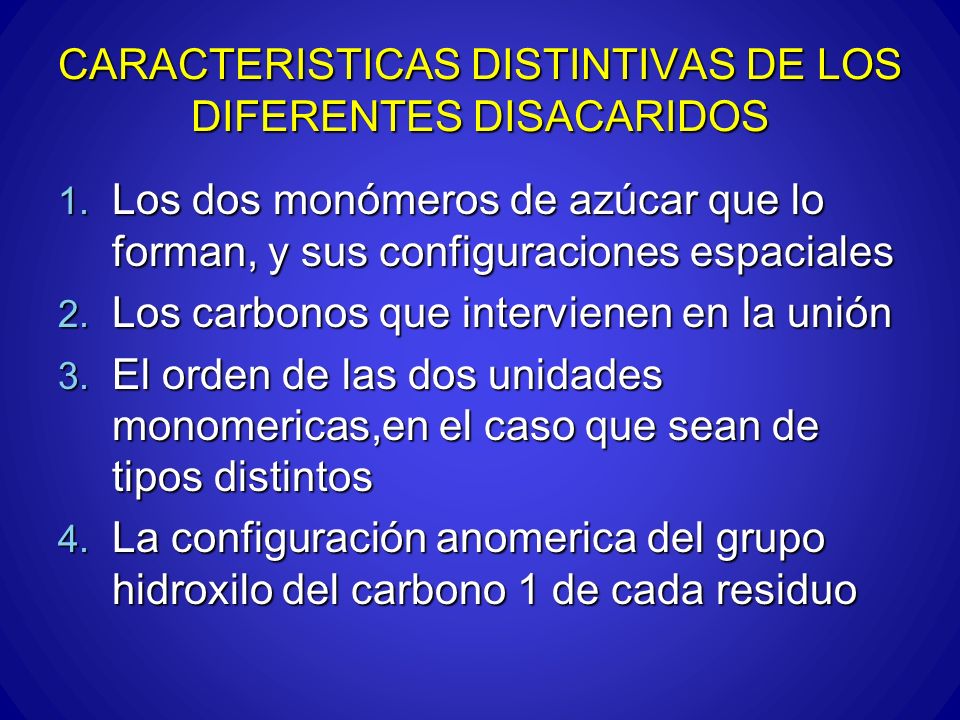 CARACTERISTICAS DISTINTIVAS DE LOS DIFERENTES DISACARIDOS

1. Los dos monómeros de azúcar que lo forman, y sus configuraciones espaciales
2. Los carbonos que intervienen en la unión
3. El orden de las dos unidades monomericas,en el caso que sean de tipos distintos
4. La configuración anomerica del grupo hidroxilo del carbono 1 de cada residuo